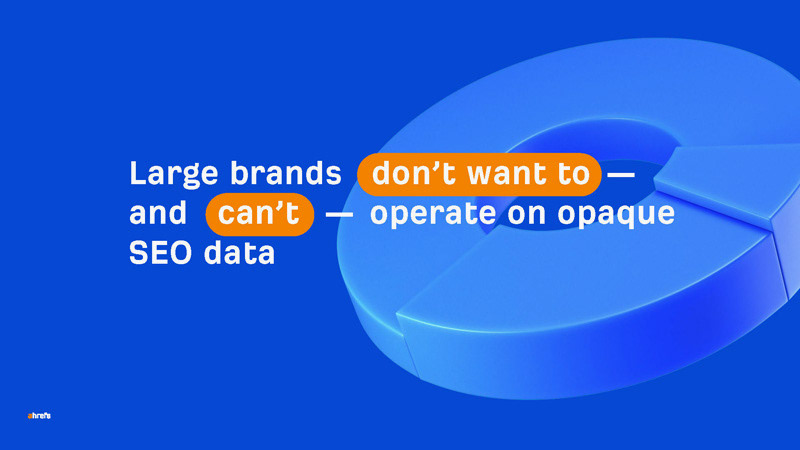 Large brands don’t want to — and can’t — operate on opaque SEO data

ahrefs